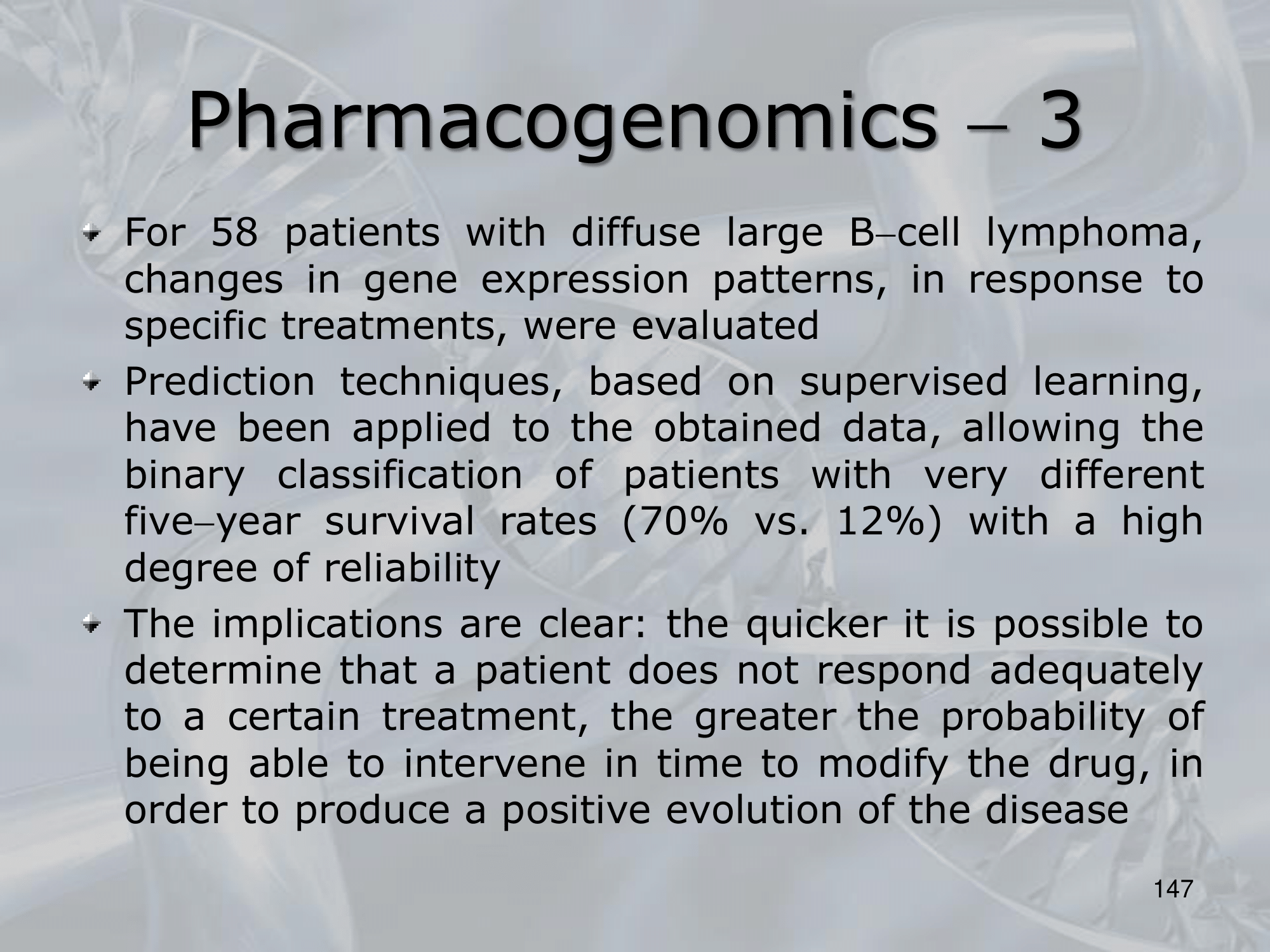 Pharmacogenomics – 3

For 58 patients with diffuse large B–cell lymphoma, changes in gene expression patterns, in response to specific treatments, were evaluated

Prediction techniques, based on supervised learning, have been applied to the obtained data, allowing the binary classification of patients with very different five–year survival rates (70% vs. 12%) with a high degree of reliability

The implications are clear: the quicker it is possible to determine that a patient does not respond adequately to a certain treatment, the greater the probability of being able to intervene in time to modify the drug, in order to produce a positive evolution of the disease

147